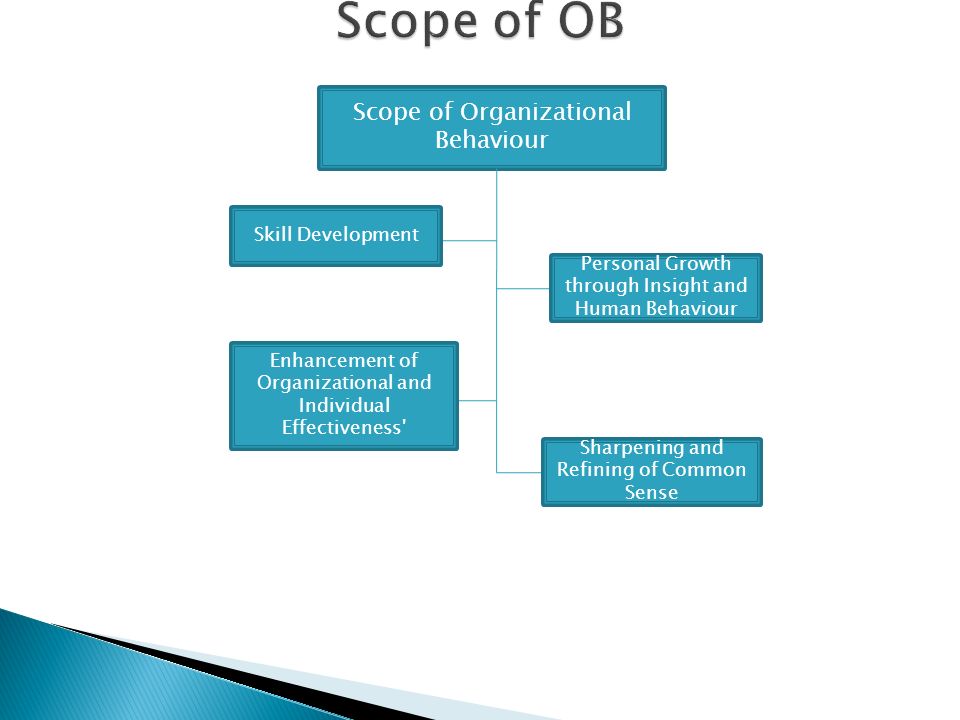 Scope of OB

Scope of Organizational Behaviour

Skill Development

Personal Growth through Insight and Human Behaviour

Enhancement of Organizational and Individual Effectiveness'

Sharpening and Refining of Common Sense